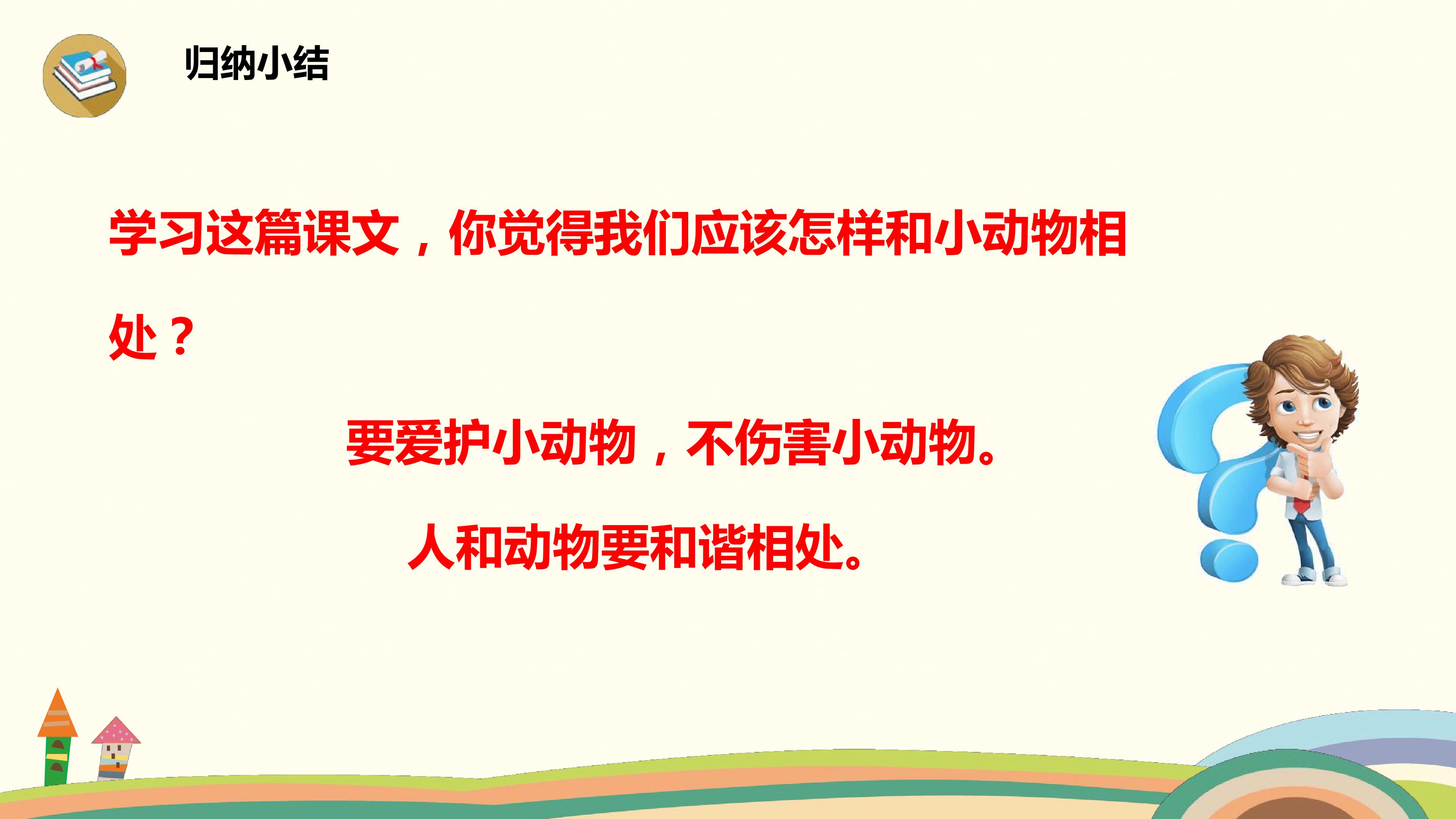 归纳小结

学习这篇课文，你觉得我们应该怎样和小动物相处？

要爱护小动物，不伤害小动物。

人和动物要和谐相处。